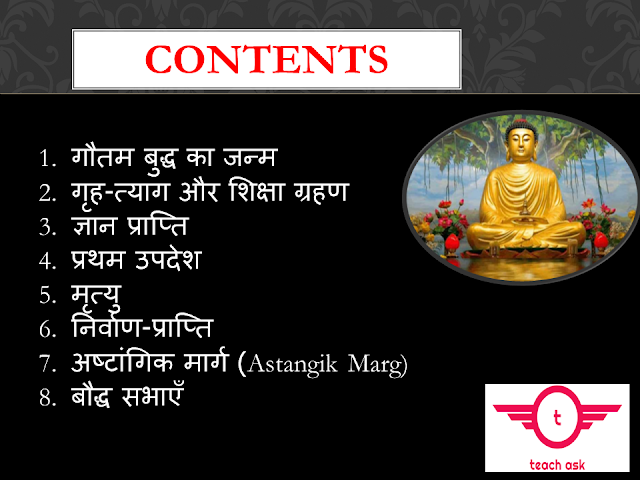 CONTENTS

1. गौतम बुद्ध का जन्म
2. गृह-त्याग और शिक्षा ग्रहण
3. ज्ञान प्राप्ति
4. प्रथम उपदेश
5. मृत्यु
6. निर्वाण-प्राप्ति
7. अष्टांगिक मार्ग (Astangik Marg)
8. बौद्ध सभाएँ

t
teach ask